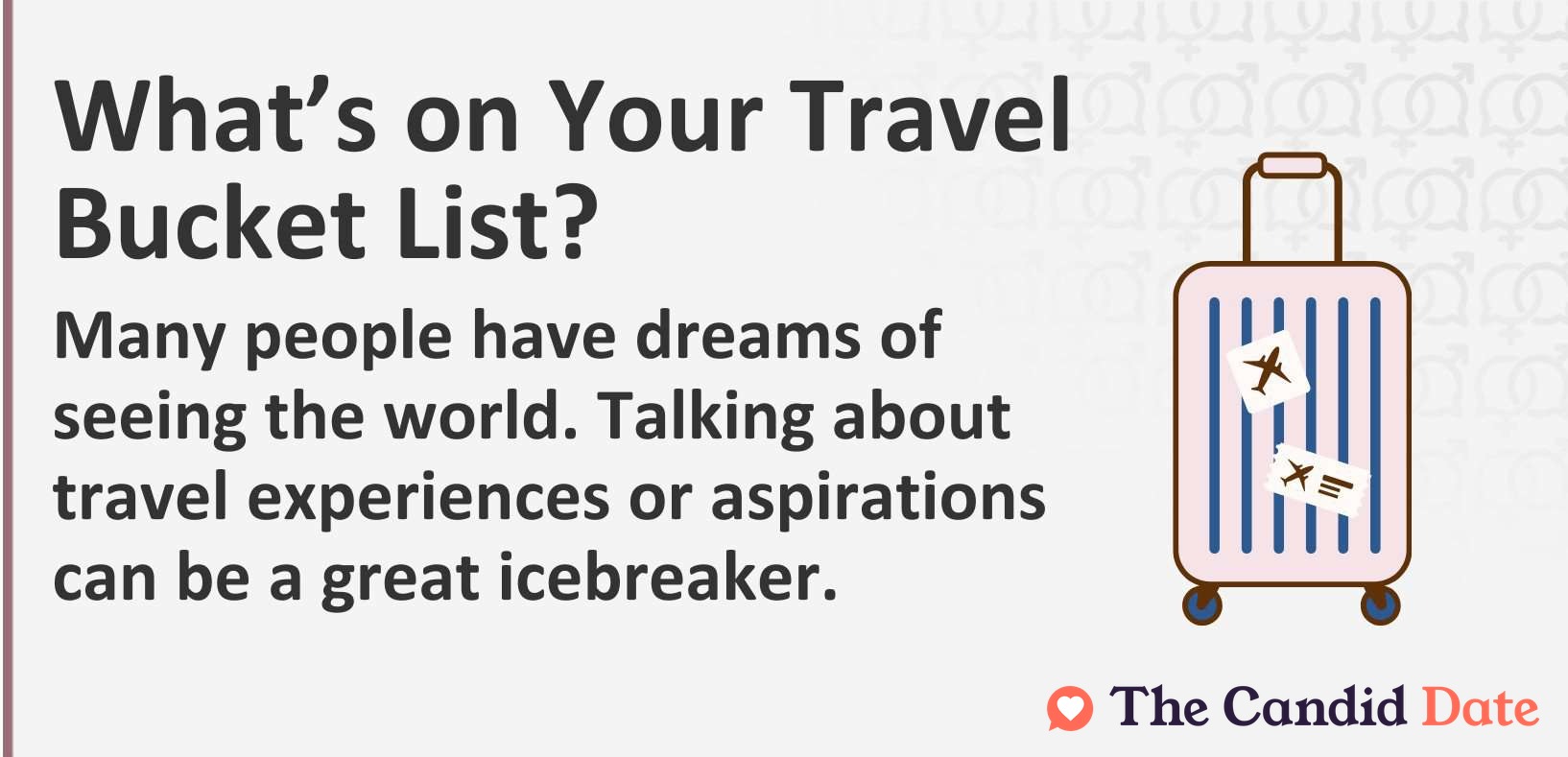 What’s on Your Travel Bucket List?

Many people have dreams of seeing the world. Talking about travel experiences or aspirations can be a great icebreaker.

The Candid Date